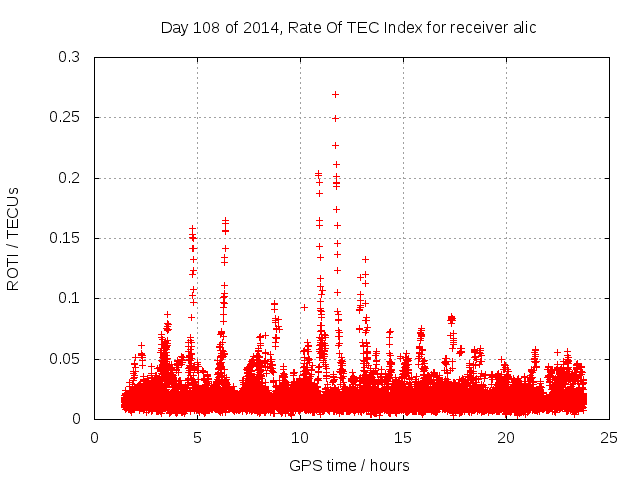 Day 108 of 2014, Rate Of TEC Index for receiver alic

ROTI / TECUs

0.3
0.25
0.2
0.15
0.1
0.05
0

0
5
10
15
20
25

GPS time / hours